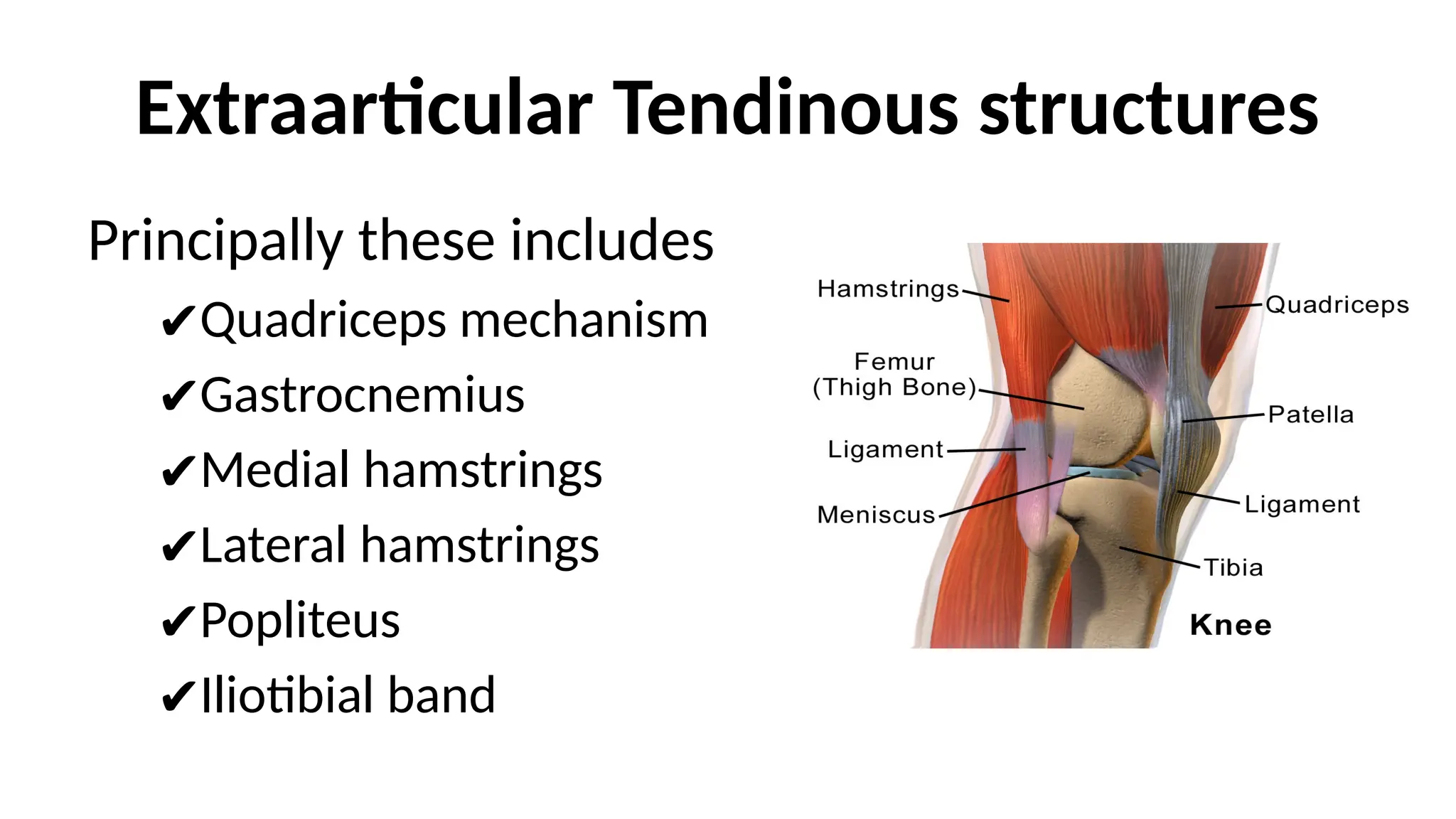 Extraarticular Tendinous structures

Principally these includes

✔Quadriceps mechanism

✔Gastrocnemius

✔Medial hamstrings

✔Lateral hamstrings

✔Popliteus

✔Iliotibial band

Hamstrings
Femur (Thigh Bone)
Ligament
Meniscus
Quadriceps
Patella
Ligament
Tibia
Knee